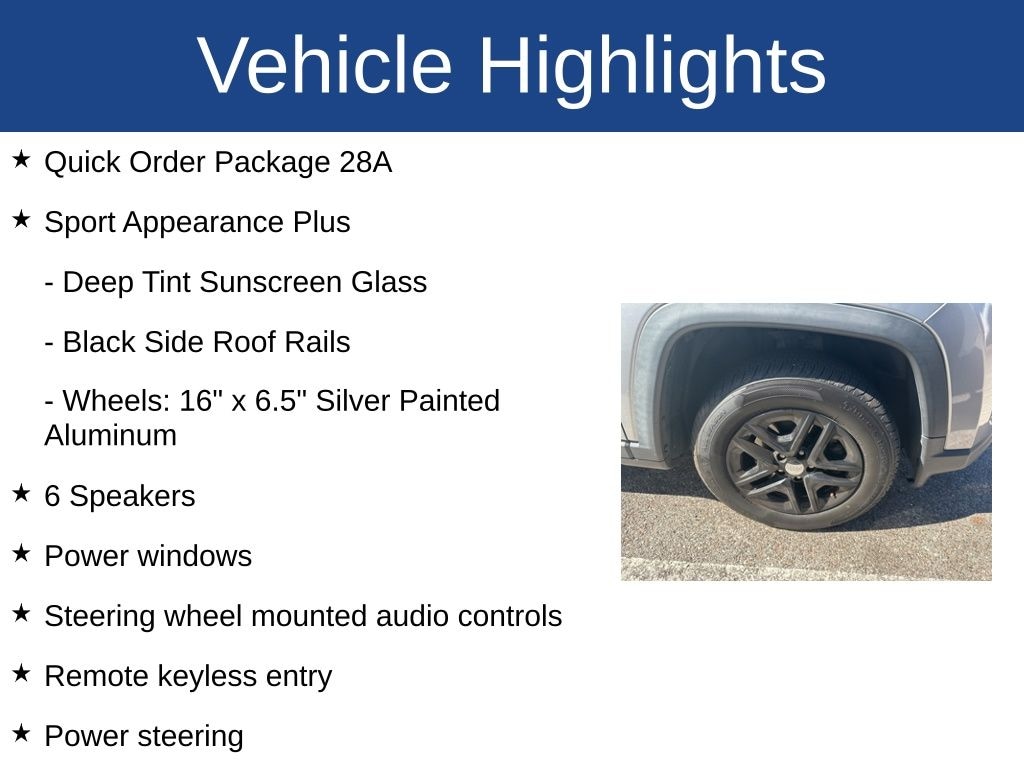 Vehicle Highlights

★ Quick Order Package 28A

★ Sport Appearance Plus

- Deep Tint Sunscreen Glass

- Black Side Roof Rails

- Wheels: 16" x 6.5" Silver Painted Aluminum

★ 6 Speakers

★ Power windows

★ Steering wheel mounted audio controls

★ Remote keyless entry

★ Power steering